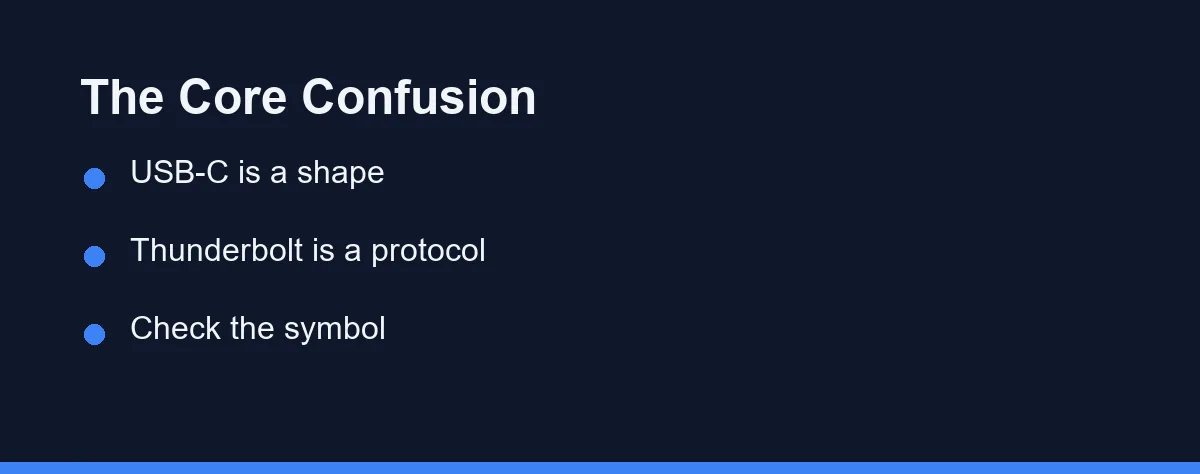 The Core Confusion

• USB-C is a shape
• Thunderbolt is a protocol
• Check the symbol